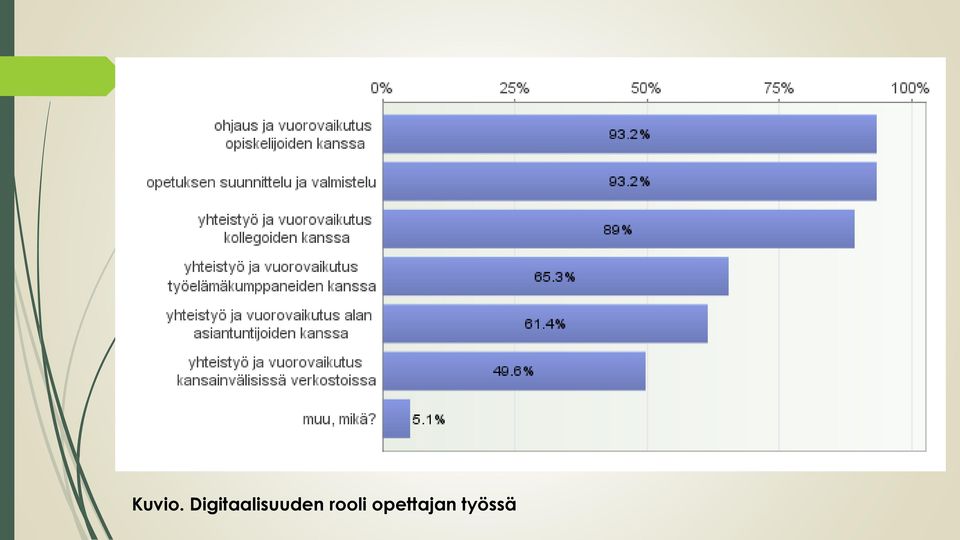 0% 25% 50% 75% 100%

ohjaus ja vuorovaikutus opiskelijoiden kanssa 93.2%

opetuksen suunnittelu ja valmistelu 93.2%

yhteistyö ja vuorovaikutus kollegoiden kanssa 89%

yhteistyö ja vuorovaikutus työelämäkumppaneiden kanssa 65.3%

yhteistyö ja vuorovaikutus alan asiantuntijoiden kanssa 61.4%

yhteistyö ja vuorovaikutus kansainvälisissä verkostoissa 49.6%

muu, mikä? 5.1%

Kuvio. Digitaalisuuden rooli opettajan työssä